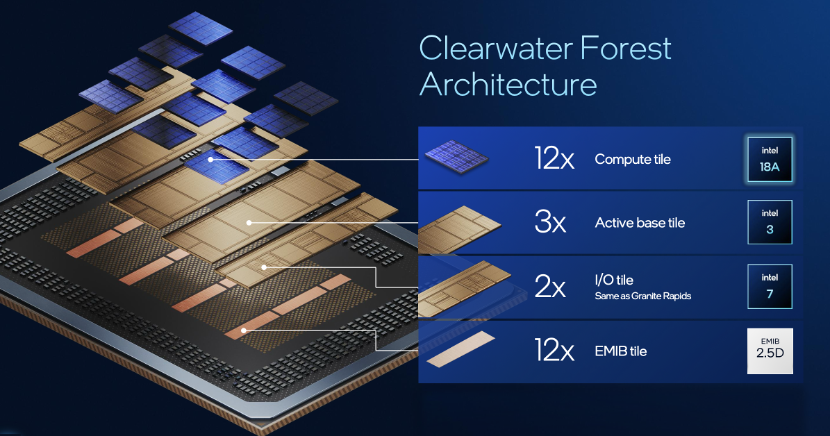 Clearwater Forest Architecture

12x Compute tile
intel 18A

3x Active base tile
intel 3

2x I/O tile
Same as Granite Rapids
intel 7

12x EMIB tile
EMIB 2.5D